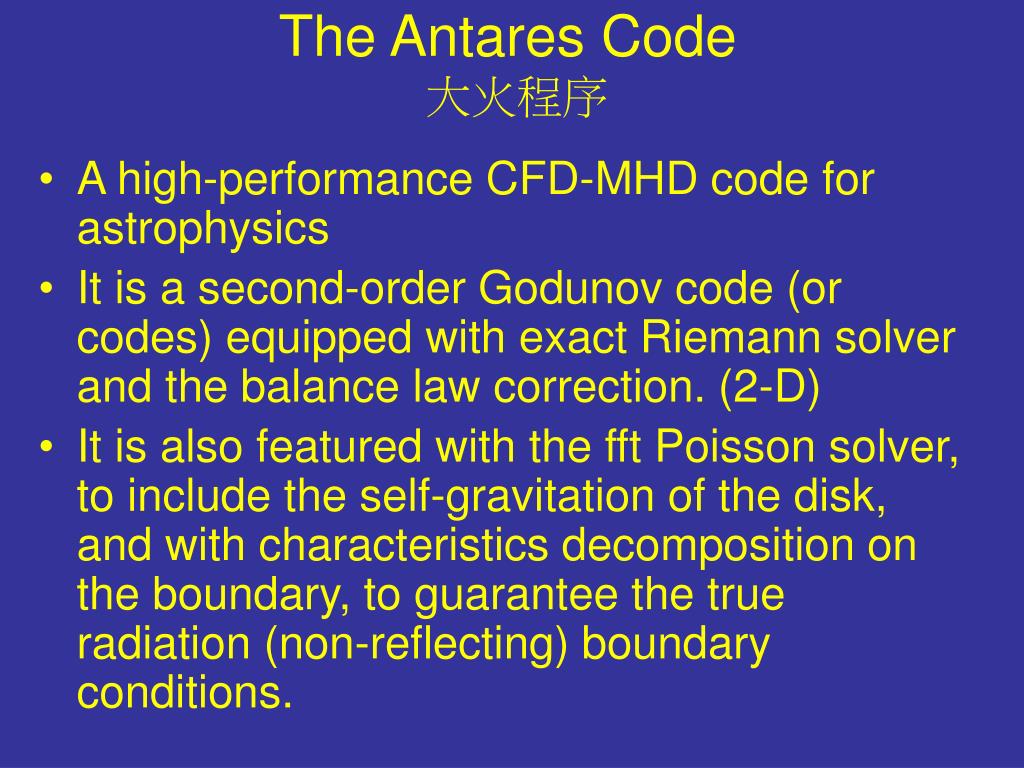 The Antares Code
大火程序

• A high-performance CFD-MHD code for astrophysics
• It is a second-order Godunov code (or codes) equipped with exact Riemann solver and the balance law correction. (2-D)
• It is also featured with the fft Poisson solver, to include the self-gravitation of the disk, and with characteristics decomposition on the boundary, to guarantee the true radiation (non-reflecting) boundary conditions.